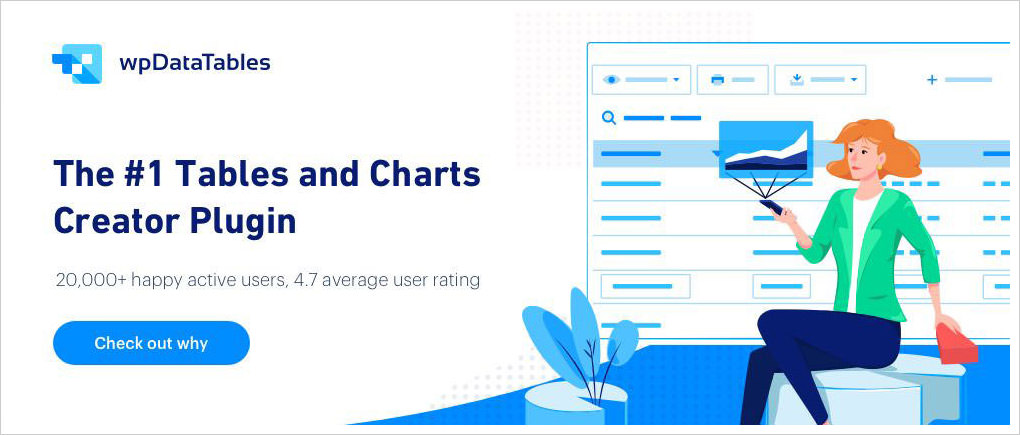 wpDataTables

The #1 Tables and Charts Creator Plugin

20,000+ happy active users, 4.7 average user rating

Check out why